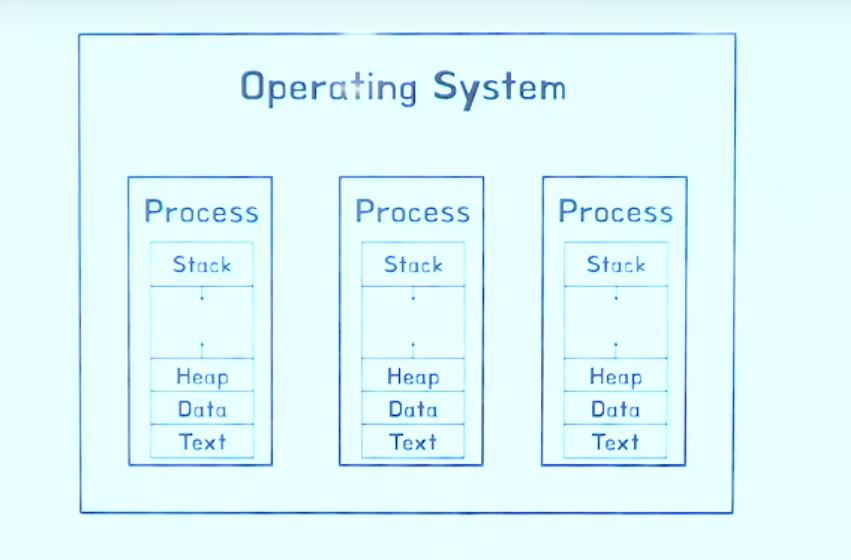 Operating System

Process
Stack
Heap
Data
Text

Process
Stack
Heap
Data
Text

Process
Stack
Heap
Data
Text